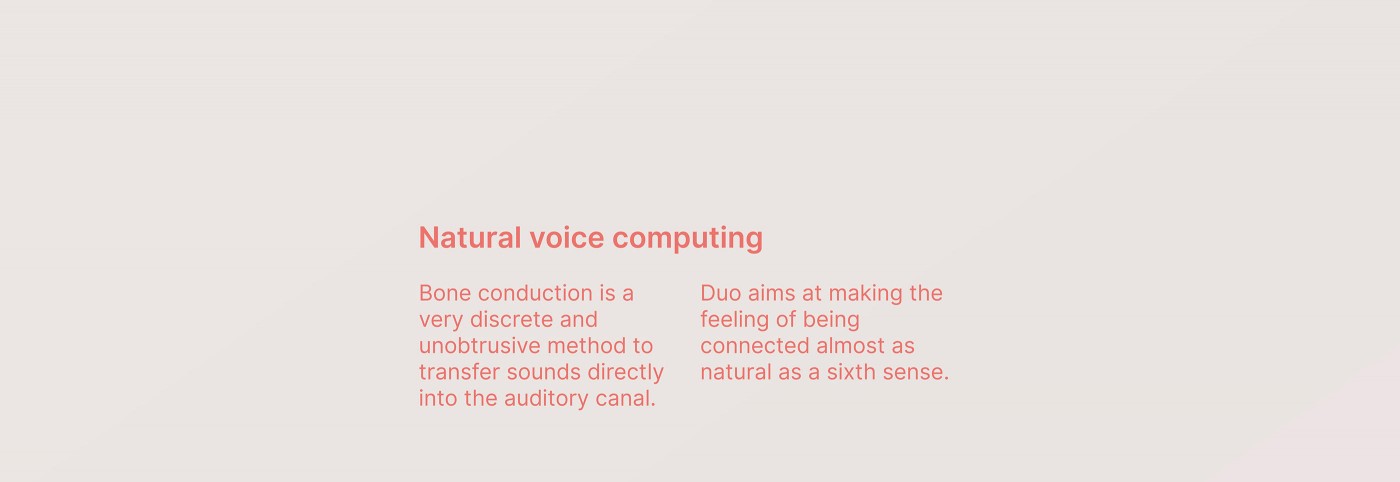 Natural voice computing

Bone conduction is a very discrete and unobtrusive method to transfer sounds directly into the auditory canal.

Duo aims at making the feeling of being connected almost as natural as a sixth sense.